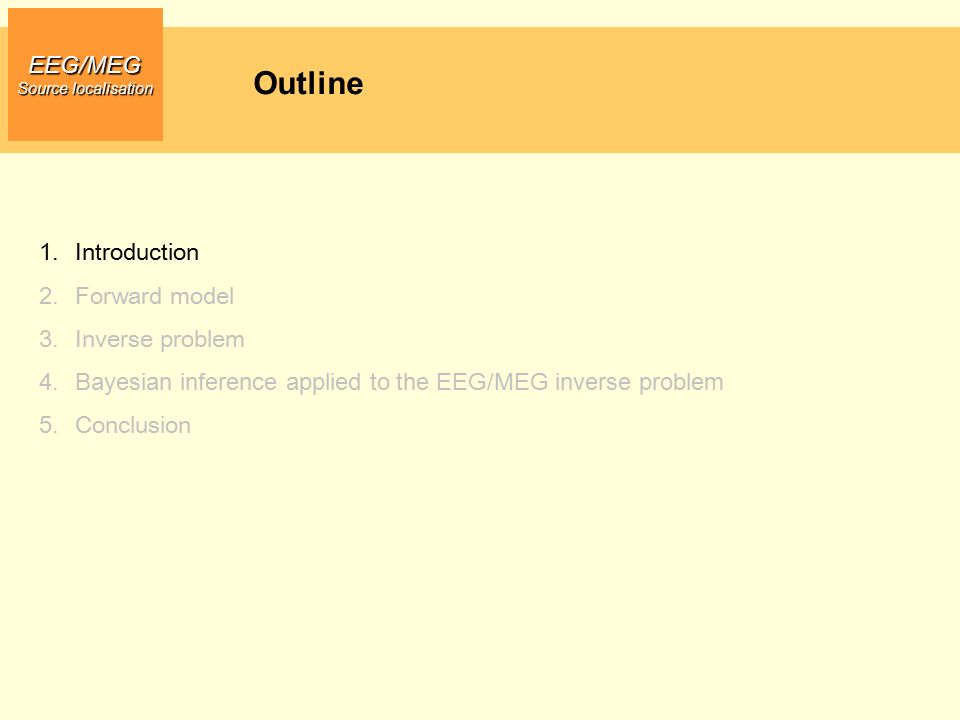 EEG/MEG
Source localisation

Outline

1. Introduction
2. Forward model
3. Inverse problem
4. Bayesian inference applied to the EEG/MEG inverse problem
5. Conclusion